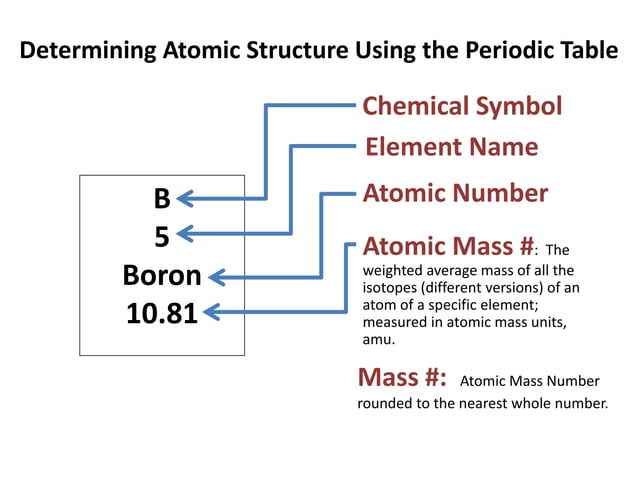 Determining Atomic Structure Using the Periodic Table

B
5
Boron
10.81

Chemical Symbol

Element Name

Atomic Number

Atomic Mass #: The weighted average mass of all the isotopes (different versions) of an atom of a specific element; measured in atomic mass units, amu.

Mass #: Atomic Mass Number rounded to the nearest whole number.